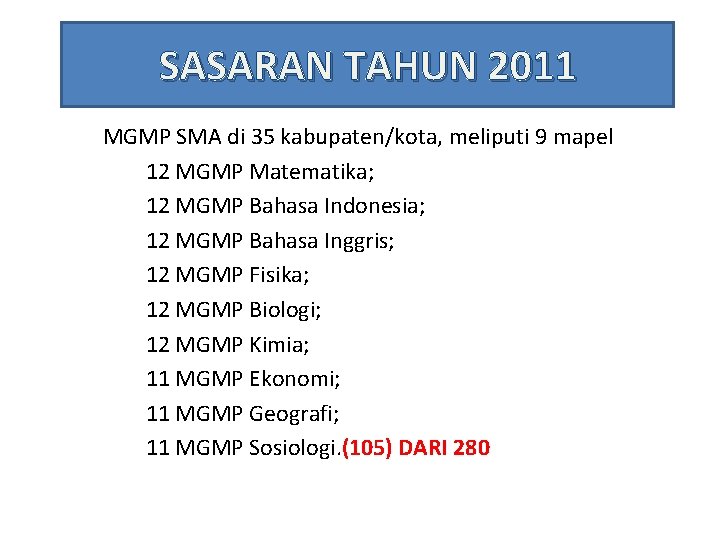 SASARAN TAHUN 2011

MGMP SMA di 35 kabupaten/kota, meliputi 9 mapel

12 MGMP Matematika;
12 MGMP Bahasa Indonesia;
12 MGMP Bahasa Inggris;
12 MGMP Fisika;
12 MGMP Biologi;
12 MGMP Kimia;
11 MGMP Ekonomi;
11 MGMP Geografi;
11 MGMP Sosiologi.(105) DARI 280